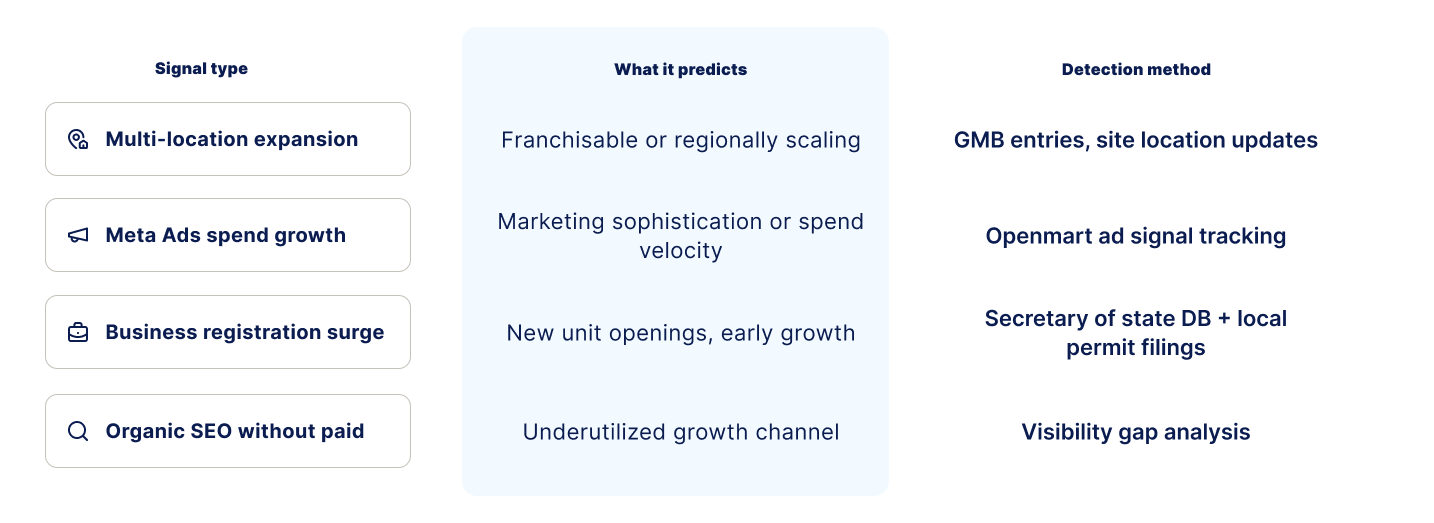 | Signal type | What it predicts | Detection method |
|---|---|---|
| Multi-location expansion | Franchisable or regionally scaling | GMB entries, site location updates |
| Meta Ads spend growth | Marketing sophistication or spend velocity | Openmart ad signal tracking |
| Business registration surge | New unit openings, early growth | Secretary of state DB + local permit filings |
| Organic SEO without paid | Underutilized growth channel | Visibility gap analysis |